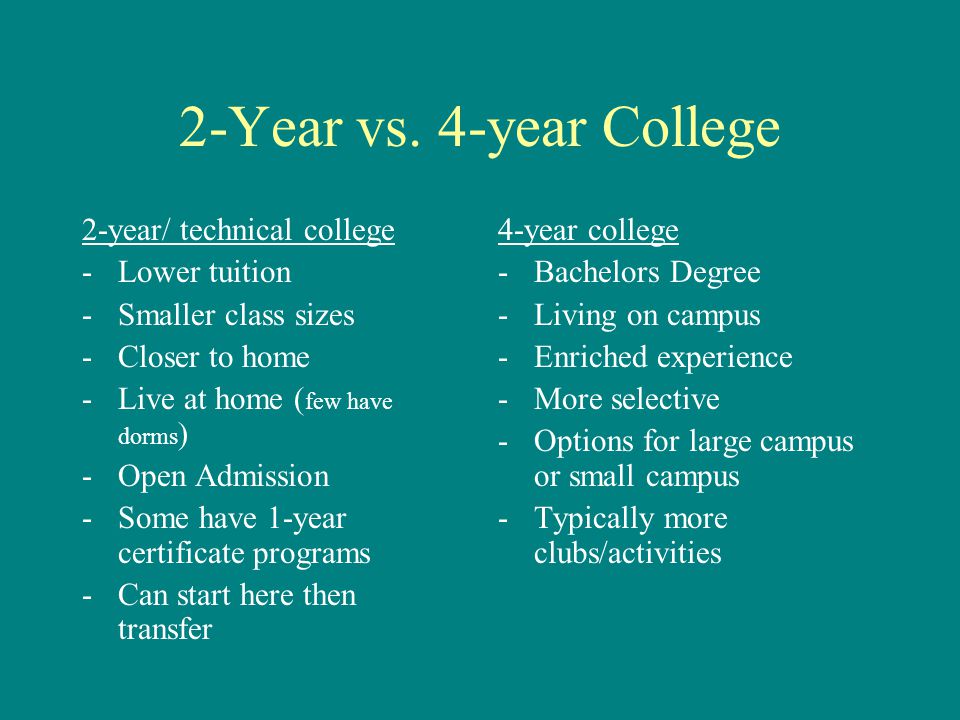 2-Year vs. 4-year College

2-year/ technical college
- Lower tuition
- Smaller class sizes
- Closer to home
- Live at home (few have dorms)
- Open Admission
- Some have 1-year certificate programs
- Can start here then transfer

4-year college
- Bachelors Degree
- Living on campus
- Enriched experience
- More selective
- Options for large campus or small campus
- Typically more clubs/activities